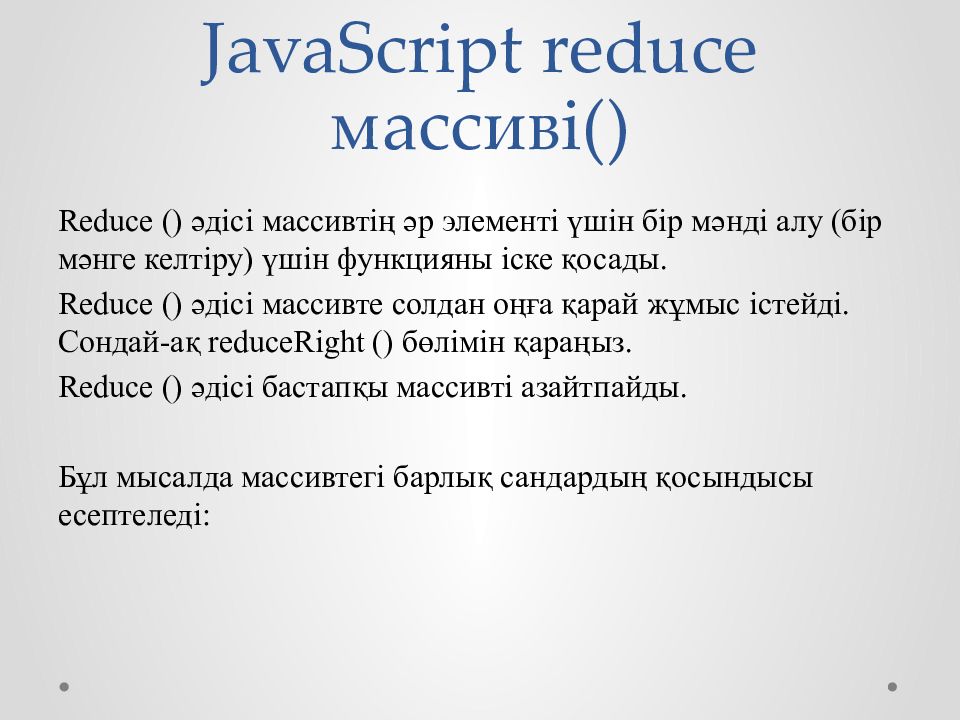 JavaScript reduce массиві()

Reduce () әдісі массивтің әр элементі үшін бір мәнді алу (бір мәнге келтіру) үшін функцияны іске қосады.

Reduce () әдісі массивте солдан оңға қарай жұмыс істейді. Сондай-ақ reduceRight () бөлімін қараңыз.

Reduce () әдісі бастапқы массивті азайтпайды.

Бұл мысалда массивтегі барлық сандардың қосындысы есептеледі: